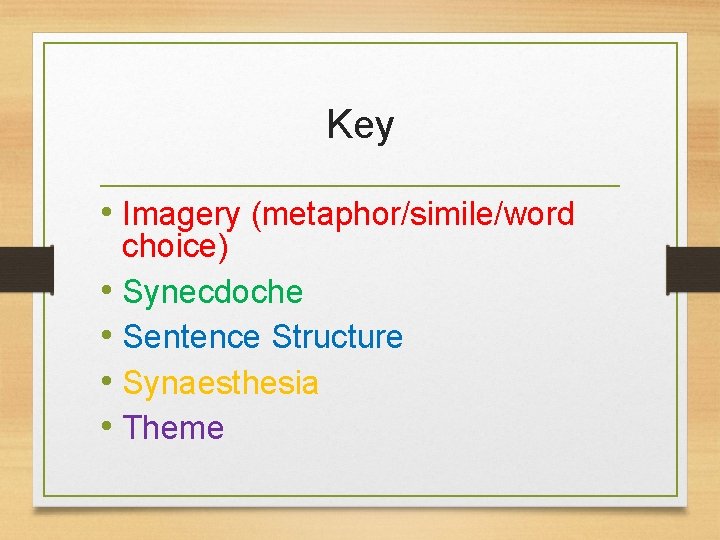 Key

• Imagery (metaphor/simile/word choice)
• Synecdoche
• Sentence Structure
• Synaesthesia
• Theme